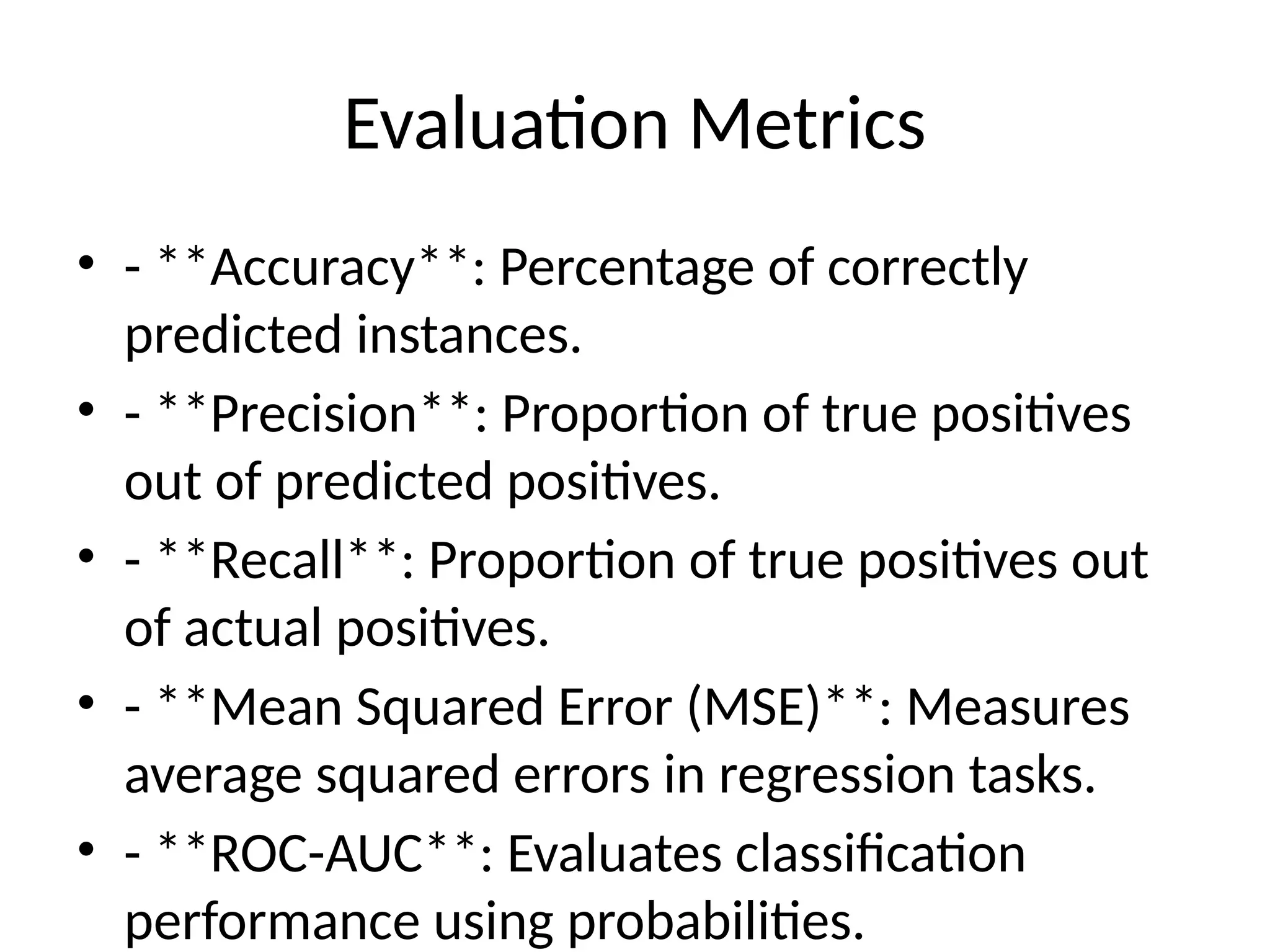 Evaluation Metrics

• - **Accuracy**: Percentage of correctly predicted instances.
• - **Precision**: Proportion of true positives out of predicted positives.
• - **Recall**: Proportion of true positives out of actual positives.
• - **Mean Squared Error (MSE)**: Measures average squared errors in regression tasks.
• - **ROC-AUC**: Evaluates classification performance using probabilities.